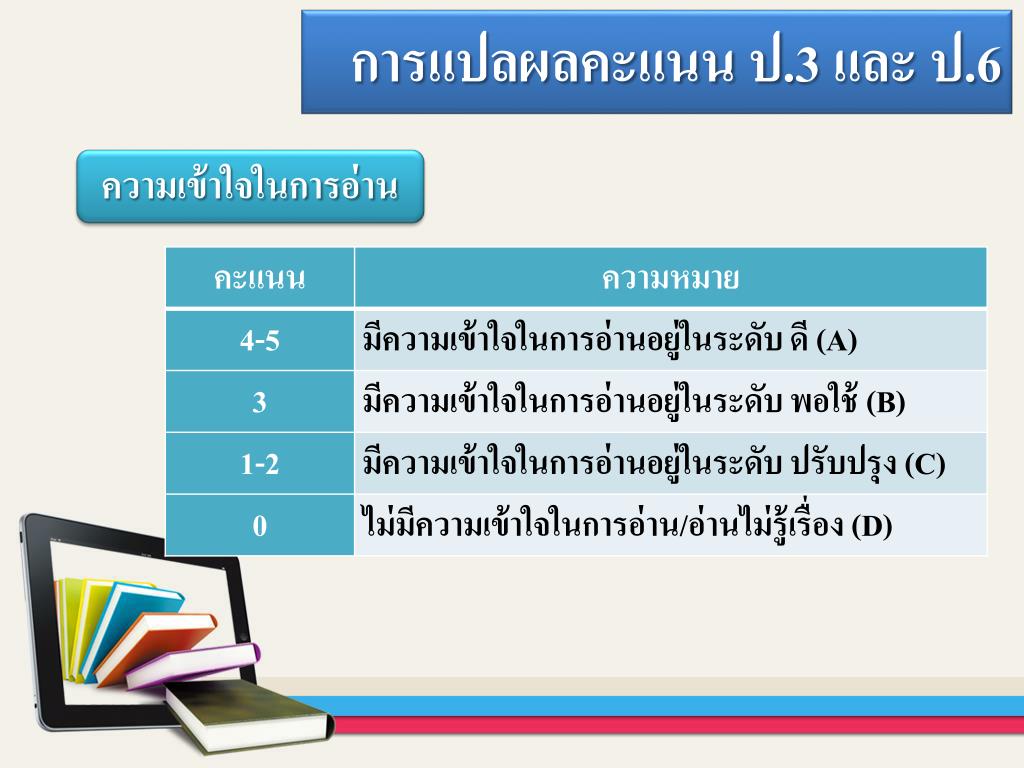 การแปลผลคะแนน ป.3 และ ป.6

ความเข้าใจในการอ่าน

| คะแนน | ความหมาย |
|---|---|
| 4-5 | มีความเข้าใจในการอ่านอยู่ในระดับ ดี (A) |
| 3 | มีความเข้าใจในการอ่านอยู่ในระดับ พอใช้ (B) |
| 1-2 | มีความเข้าใจในการอ่านอยู่ในระดับ ปรับปรุง (C) |
| 0 | ไม่มีความเข้าใจในการอ่าน/อ่านไม่รู้เรื่อง (D) |